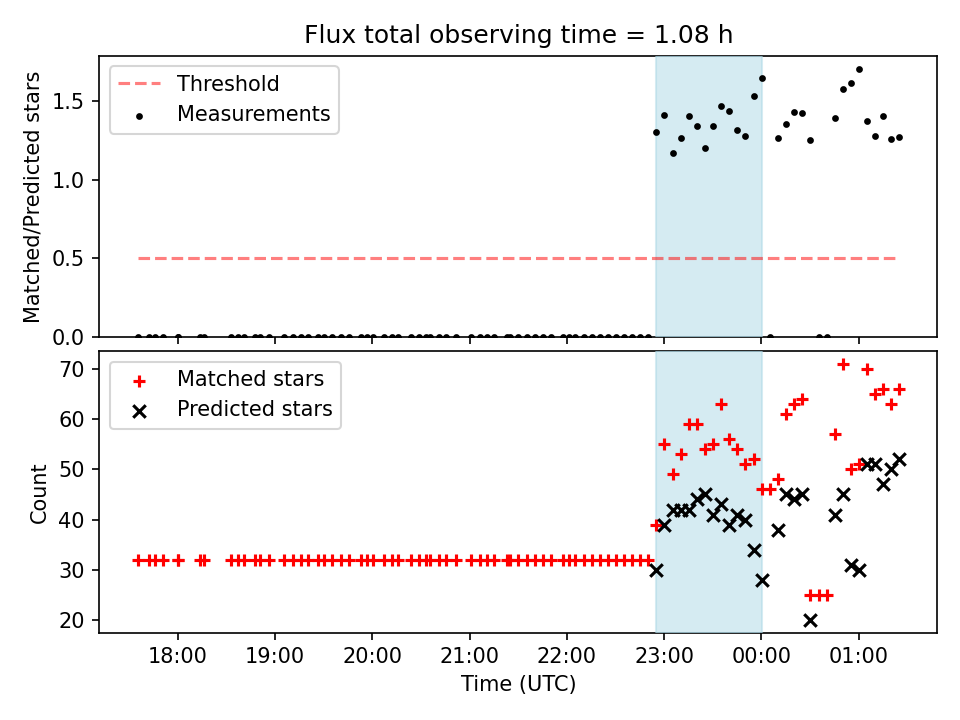 Flux total observing time = 1.08 h

Threshold
Measurements

Matched/Predicted stars

1.5
1.0
0.5
0.0

Matched stars
Predicted stars

Count

70
60
50
40
30
20

18:00
19:00
20:00
21:00
22:00
23:00
00:00
01:00

Time (UTC)